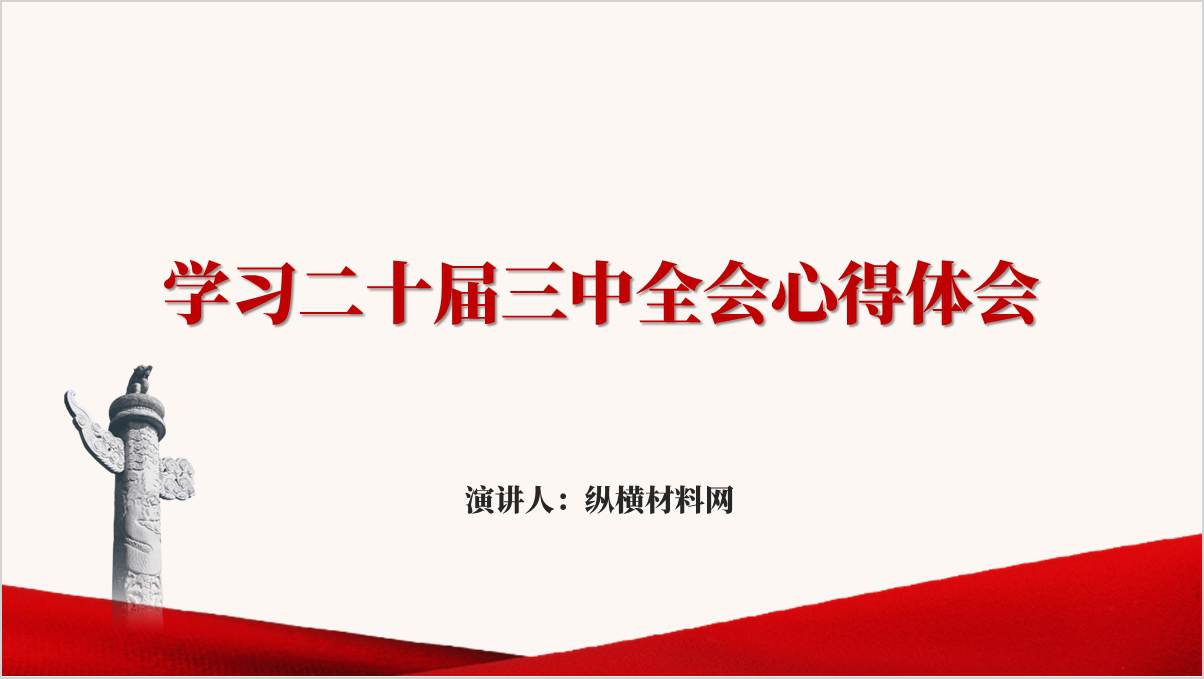 学习二十届三中全会心得体会

演讲人：纵横材料网